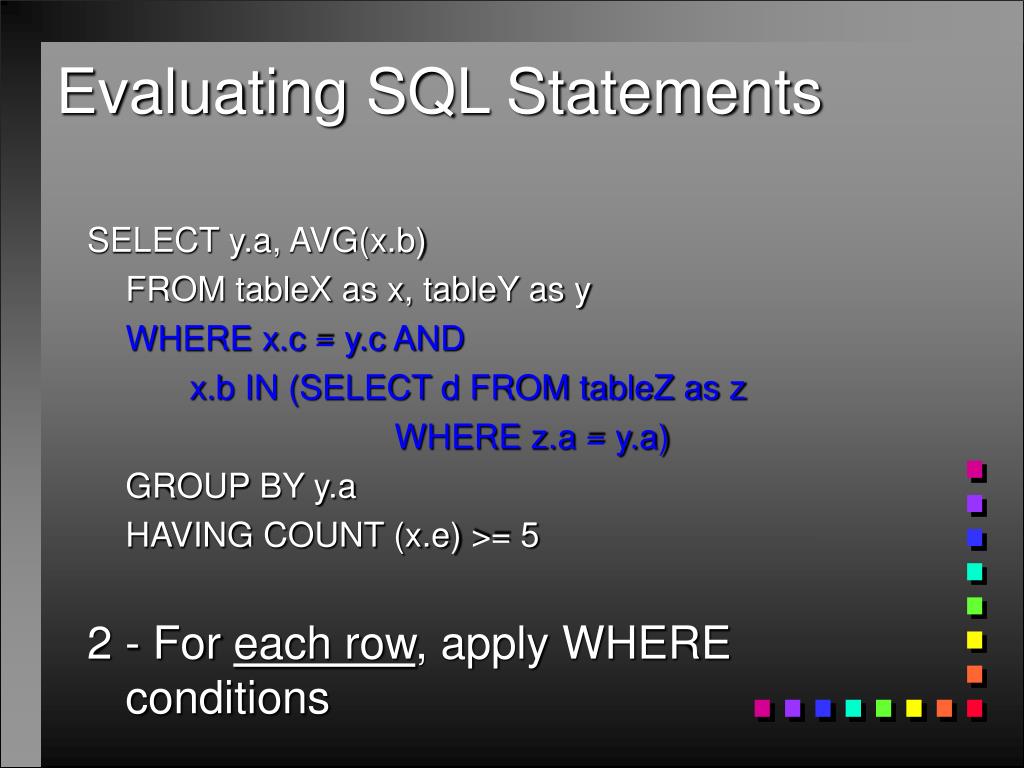 Evaluating SQL Statements

SELECT y.a, AVG(x.b)
FROM tableX as x, tableY as y
WHERE x.c = y.c AND
x.b IN (SELECT d FROM tableZ as z
WHERE z.a = y.a)
GROUP BY y.a
HAVING COUNT (x.e) >= 5

2 - For each row, apply WHERE conditions